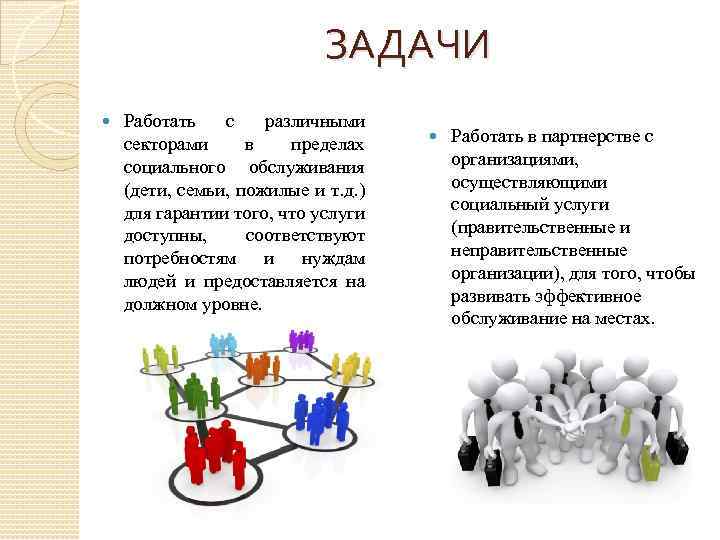 ЗАДАЧИ

Работать с различными секторами в пределах социального обслуживания (дети, семьи, пожилые и т.д.) для гарантии того, что услуги доступны, соответствуют потребностям и нуждам людей и предоставляется на должном уровне.

Работать в партнерстве с организациями, осуществляющими социальный услуги (правительственные и неправительственные организации), для того, чтобы развивать эффективное обслуживание на местах.